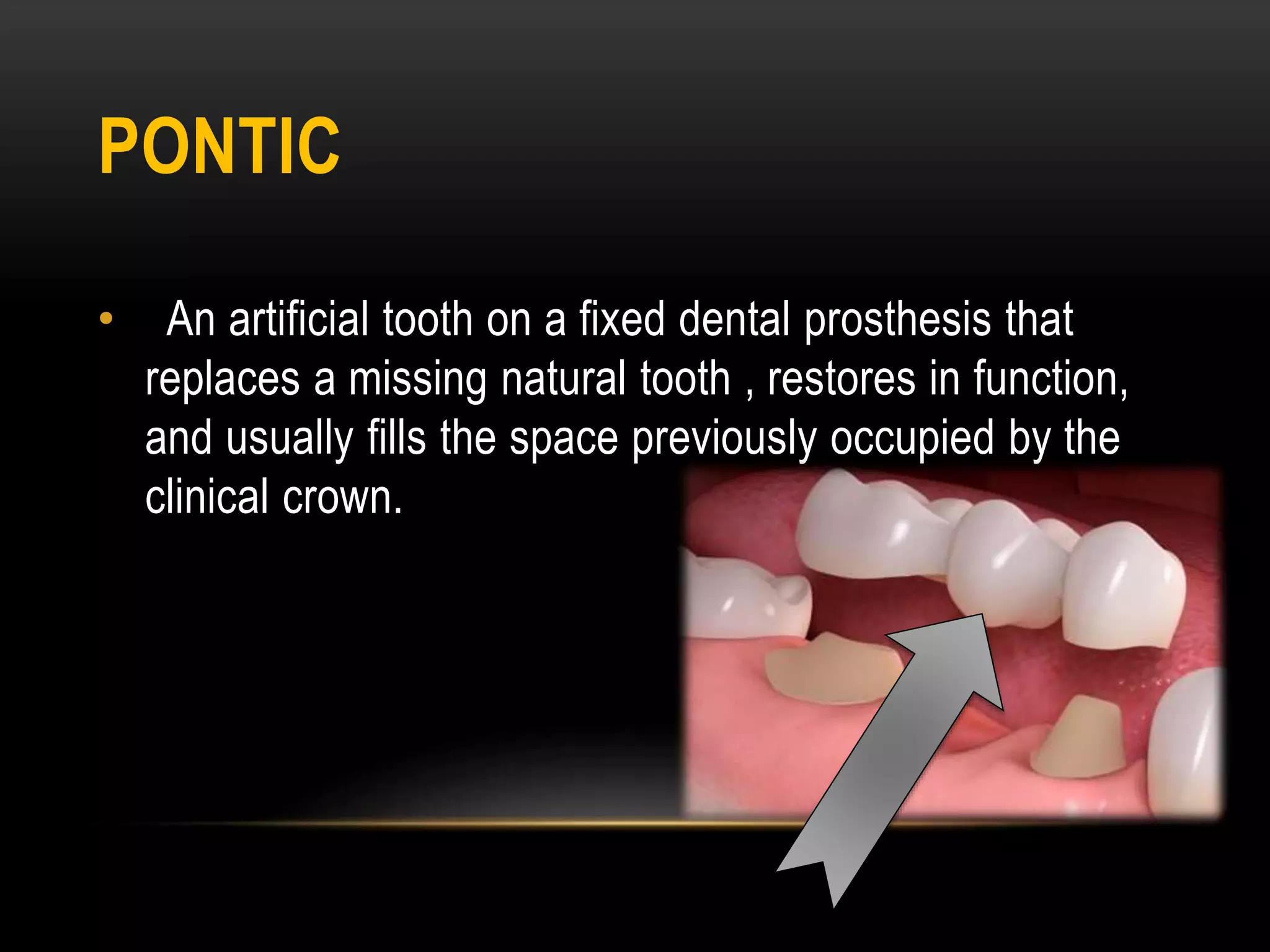 PONTIC

• An artificial tooth on a fixed dental prosthesis that replaces a missing natural tooth , restores in function, and usually fills the space previously occupied by the clinical crown.